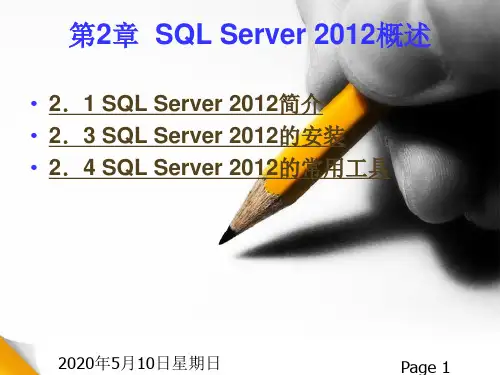 第2章 SQL Server 2012概述

• 2．1 SQL Server 2012简介
• 2．3 SQL Server 2012的安装
• 2．4 SQL Server 2012的常用工具

2020年5月10日星期日

Page 1